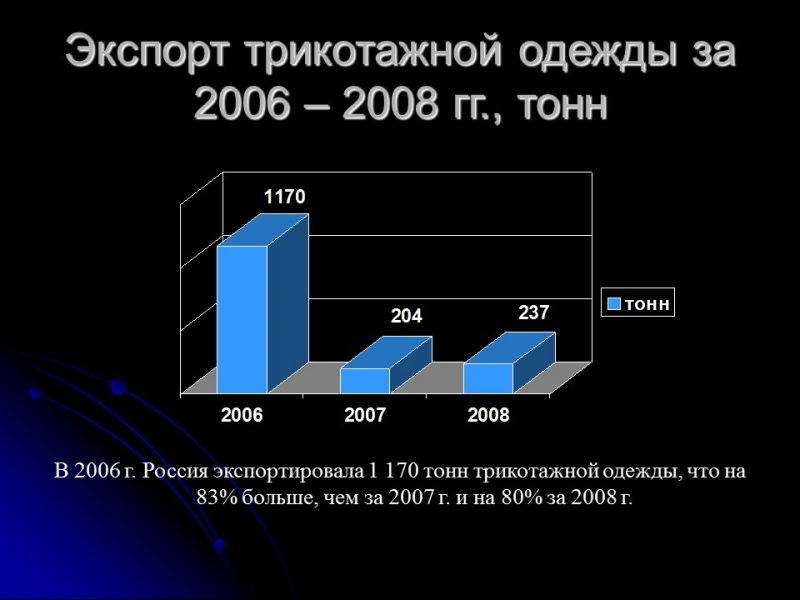 Экспорт трикотажной одежды за 2006 – 2008 гг., тонн

1170

204

237

тонн

2006

2007

2008

В 2006 г. Россия экспортировала 1 170 тонн трикотажной одежды, что на 83% больше, чем за 2007 г. и на 80% за 2008 г.